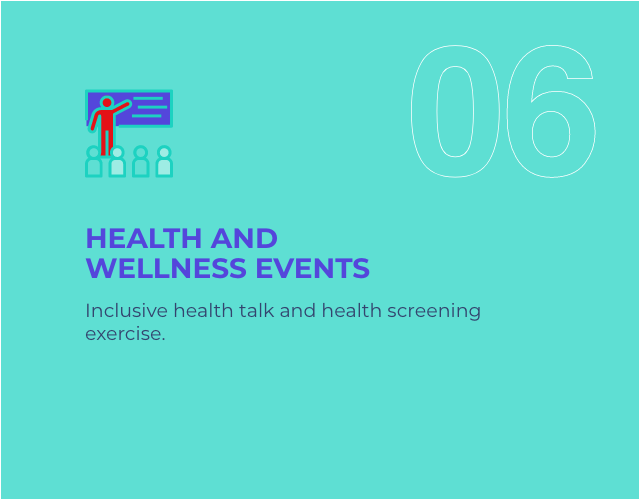 06

HEALTH AND WELLNESS EVENTS

Inclusive health talk and health screening exercise.